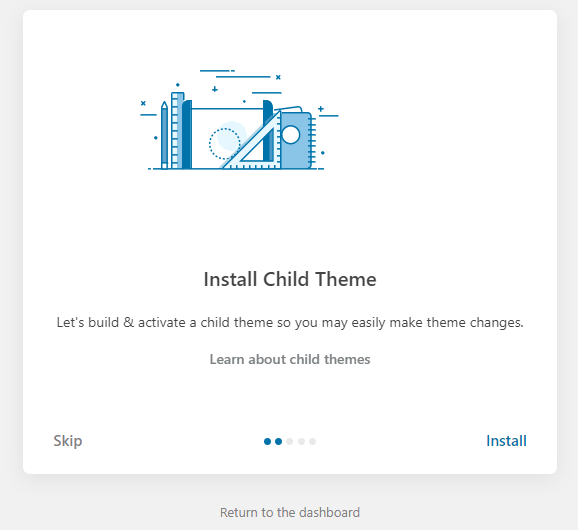 Install Child Theme

Let's build & activate a child theme so you may easily make theme changes.

Learn about child themes

Skip

Install

Return to the dashboard